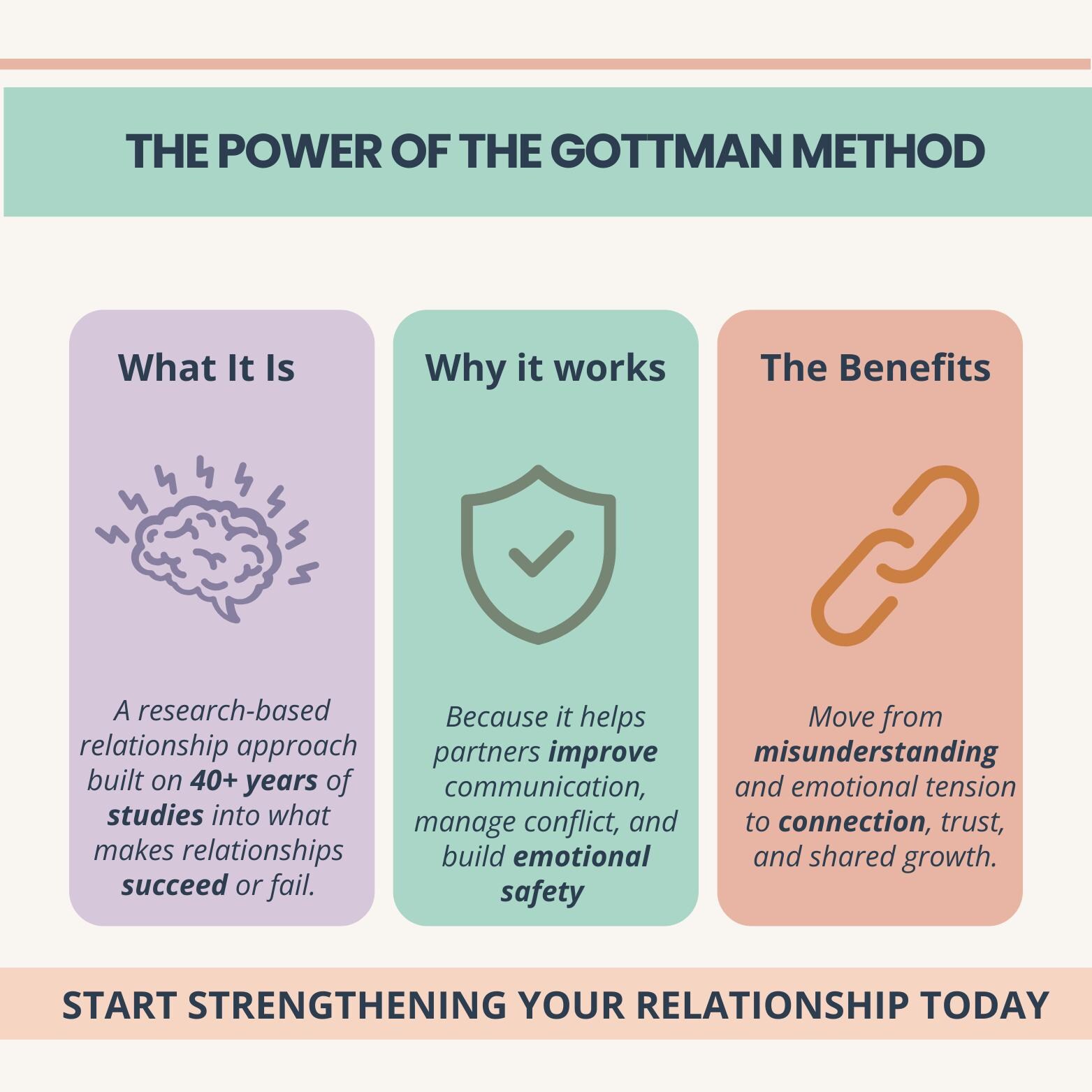 THE POWER OF THE GOTTMAN METHOD

What It Is

A research-based relationship approach built on 40+ years of studies into what makes relationships succeed or fail.

Why it works

Because it helps partners improve communication, manage conflict, and build emotional safety

The Benefits

Move from misunderstanding and emotional tension to connection, trust, and shared growth.

START STRENGTHENING YOUR RELATIONSHIP TODAY